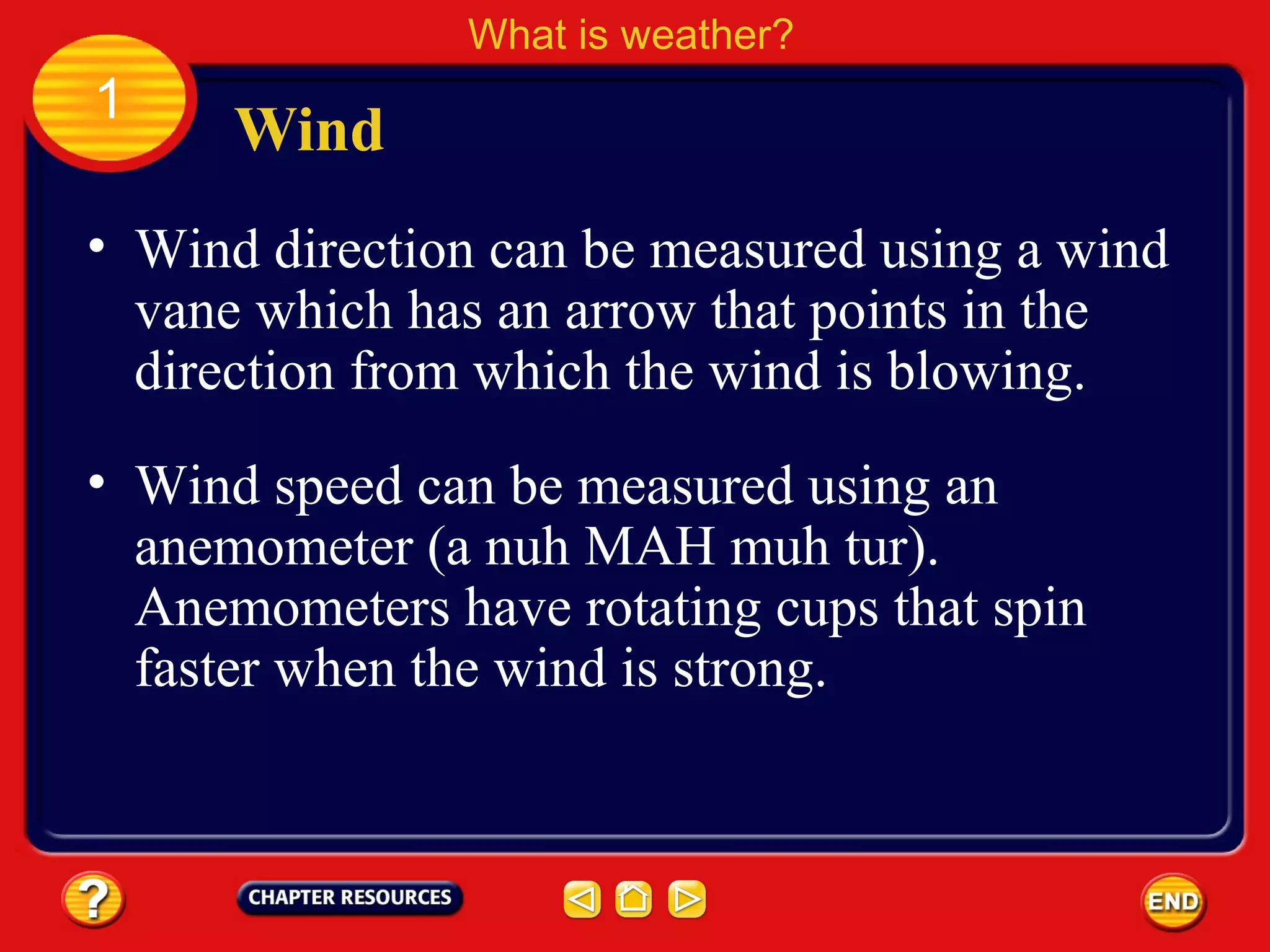 What is weather?

1

Wind

• Wind direction can be measured using a wind vane which has an arrow that points in the direction from which the wind is blowing.

• Wind speed can be measured using an anemometer (a nuh MAH muh tur). Anemometers have rotating cups that spin faster when the wind is strong.

?

CHAPTER RESOURCES

END